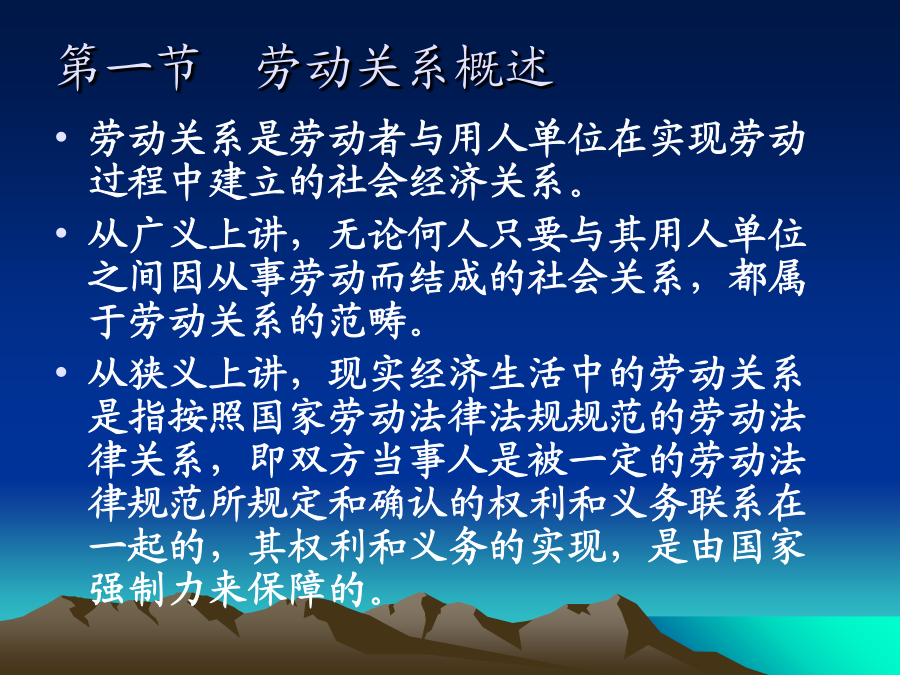 第一节　劳动关系概述

• 劳动关系是劳动者与用人单位在实现劳动过程中建立的社会经济关系。

• 从广义上讲，无论何人只要与其用人单位之间因从事劳动而结成的社会关系，都属于劳动关系的范畴。

• 从狭义上讲，现实经济生活中的劳动关系是指按照国家劳动法律法规规范的劳动法律关系，即双方当事人是被一定的劳动法律规范所规定和确认的权利和义务联系在一起的，其权利和义务的实现，是由国家强制力来保障的。